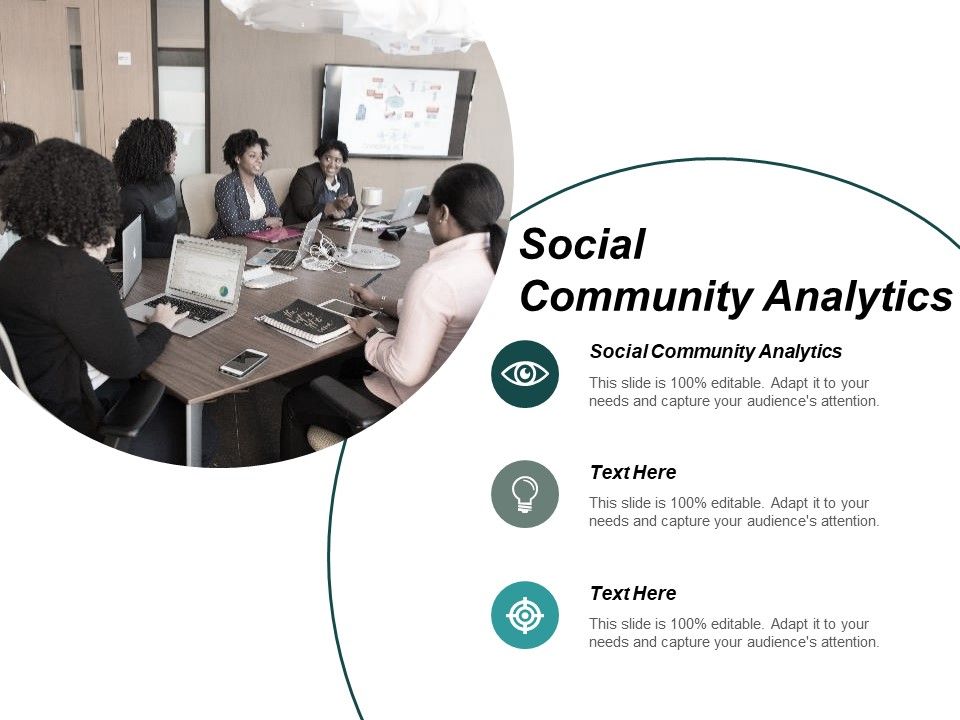 Social Community Analytics

Social Community Analytics

This slide is 100% editable. Adapt it to your needs and capture your audience's attention.

Text Here

This slide is 100% editable. Adapt it to your needs and capture your audience's attention.

Text Here

This slide is 100% editable. Adapt it to your needs and capture your audience's attention.